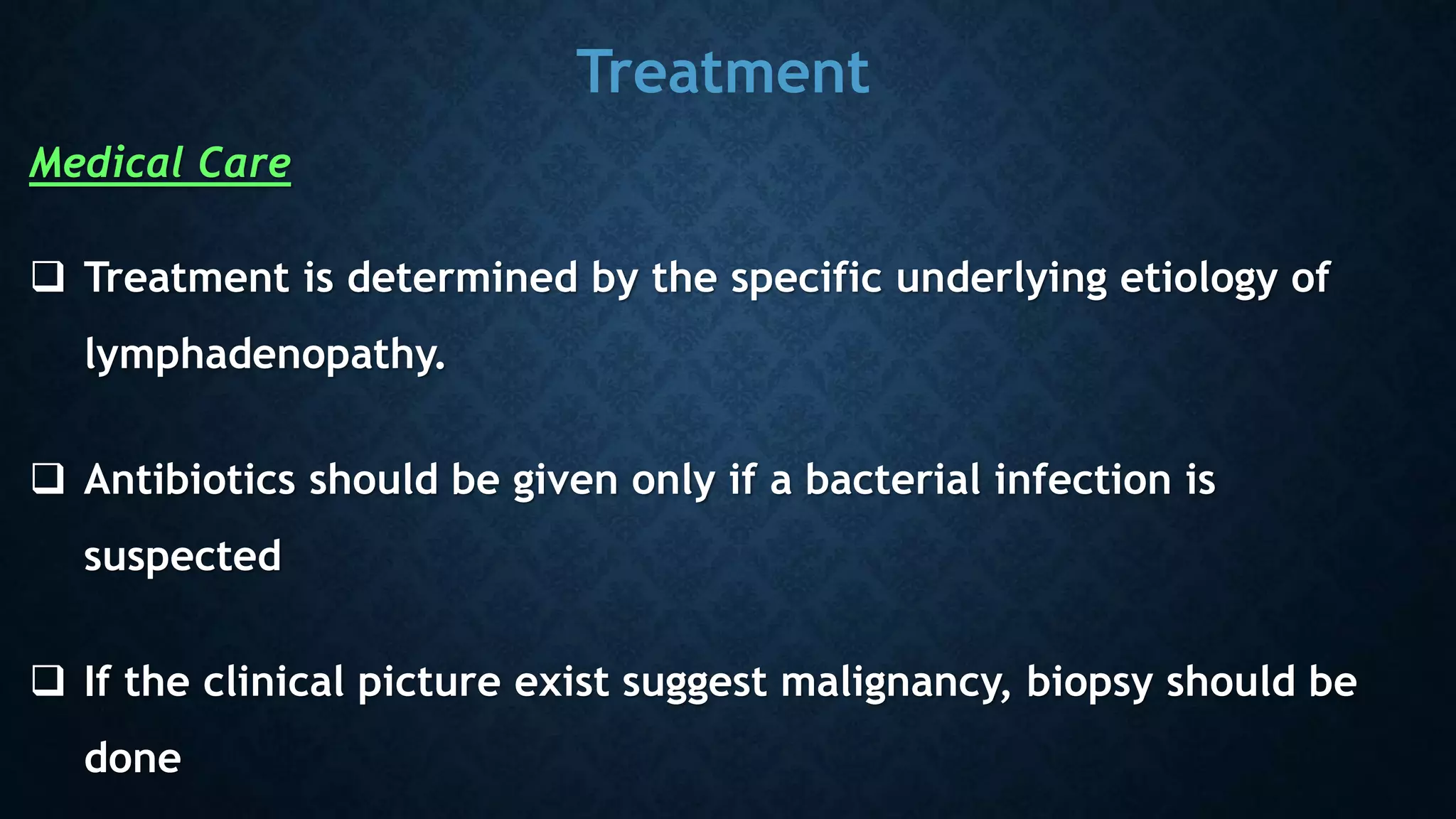 Treatment

Medical Care

❑ Treatment is determined by the specific underlying etiology of lymphadenopathy.

❑ Antibiotics should be given only if a bacterial infection is suspected

❑ If the clinical picture exist suggest malignancy, biopsy should be done